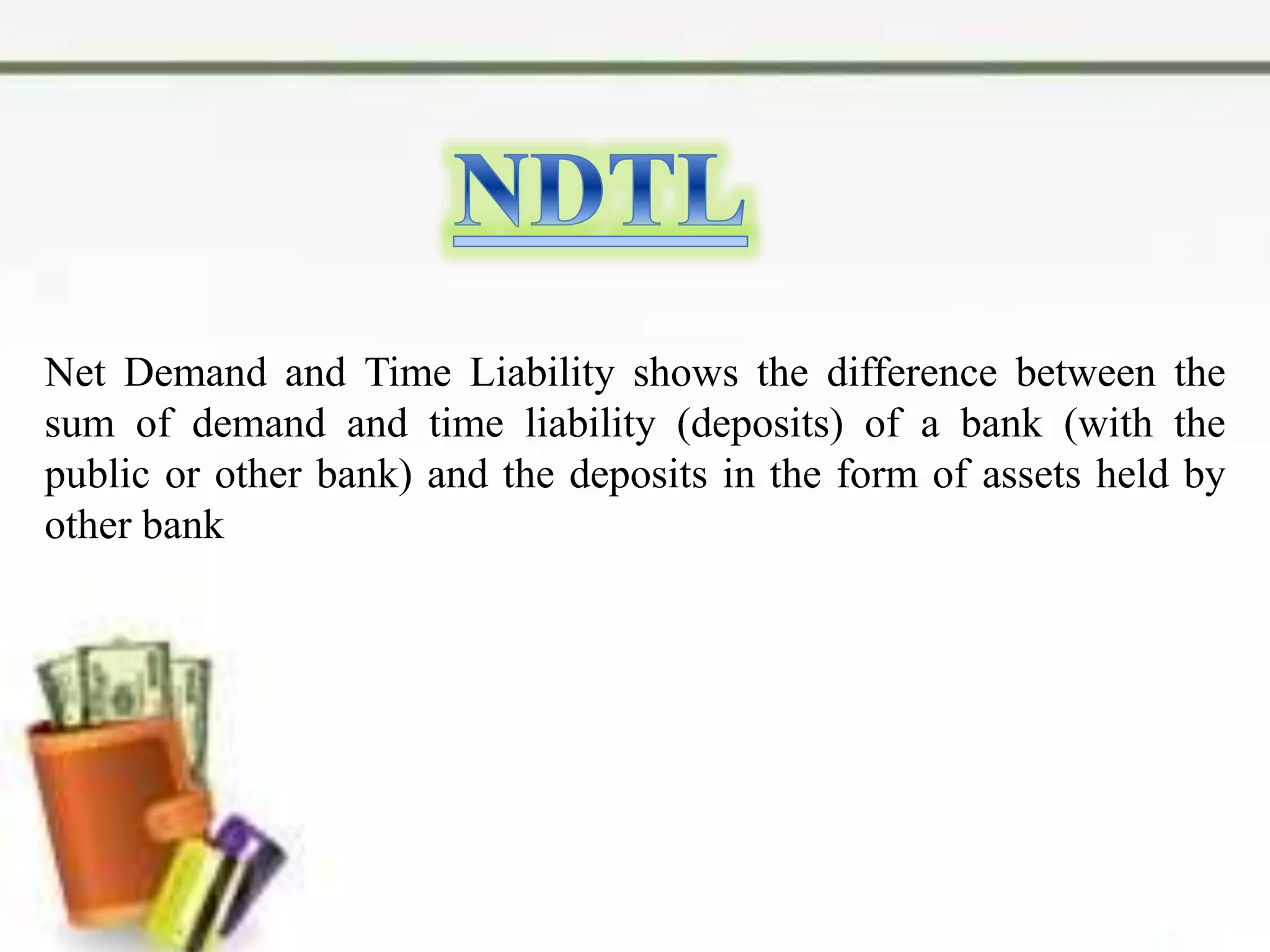 NDTL

Net Demand and Time Liability shows the difference between the sum of demand and time liability (deposits) of a bank (with the public or other bank) and the deposits in the form of assets held by other bank